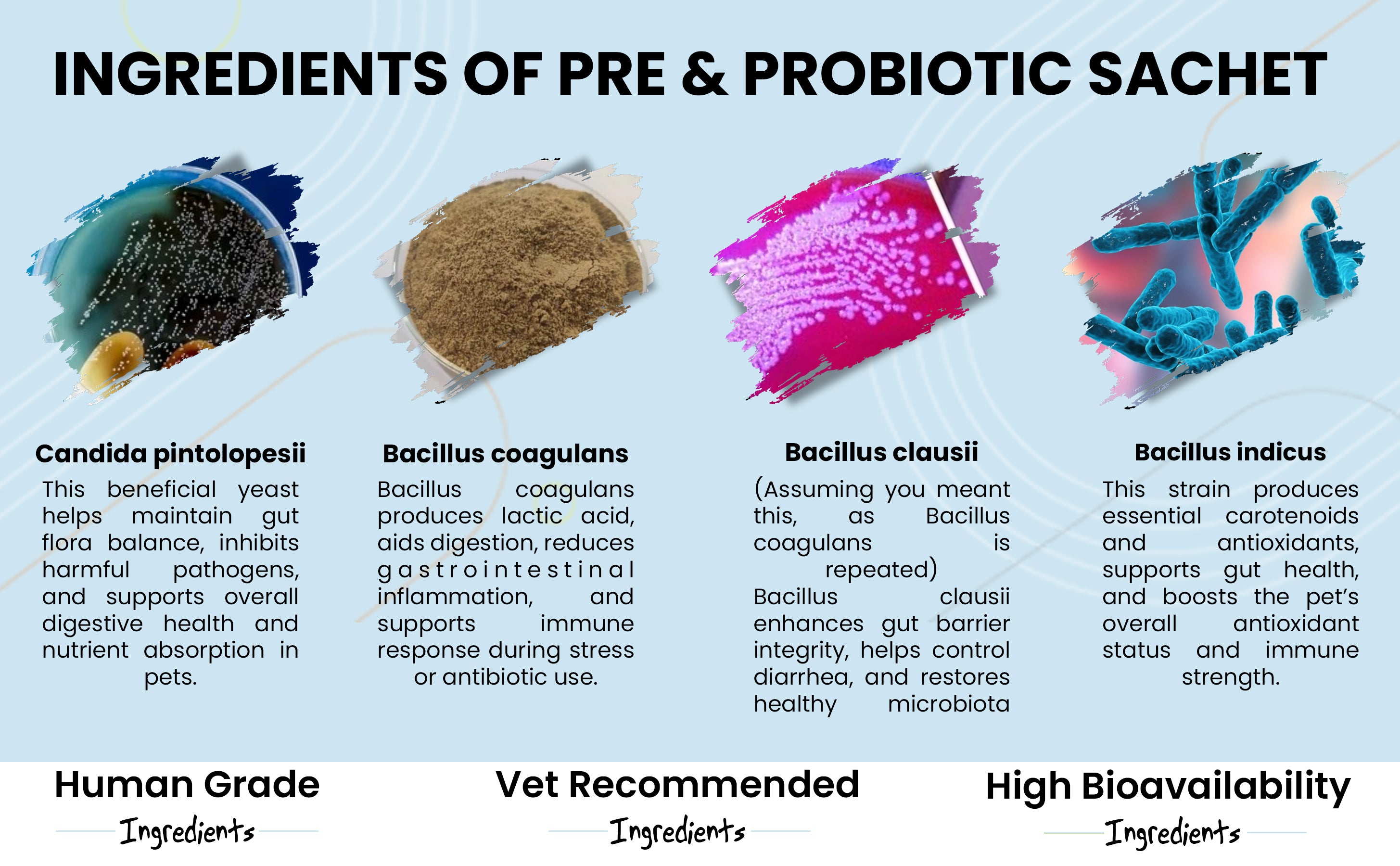 INGREDIENTS OF PRE & PROBIOTIC SACHET

Candida pintolopesii

This beneficial yeast helps maintain gut flora balance, inhibits harmful pathogens, and supports overall digestive health and nutrient absorption in pets.

Bacillus coagulans

Bacillus coagulans produces lactic acid, aids digestion, reduces gastrointestinal inflammation, and supports immune response during stress or antibiotic use.

Bacillus clausii

(Assuming you meant this, as Bacillus coagulans is repeated)
Bacillus clausii enhances gut barrier integrity, helps control diarrhea, and restores healthy microbiota

Bacillus indicus

This strain produces essential carotenoids and antioxidants, supports gut health, and boosts the pet's overall antioxidant status and immune strength.

Human Grade
Ingredients

Vet Recommended
Ingredients

High Bioavailability
Ingredients